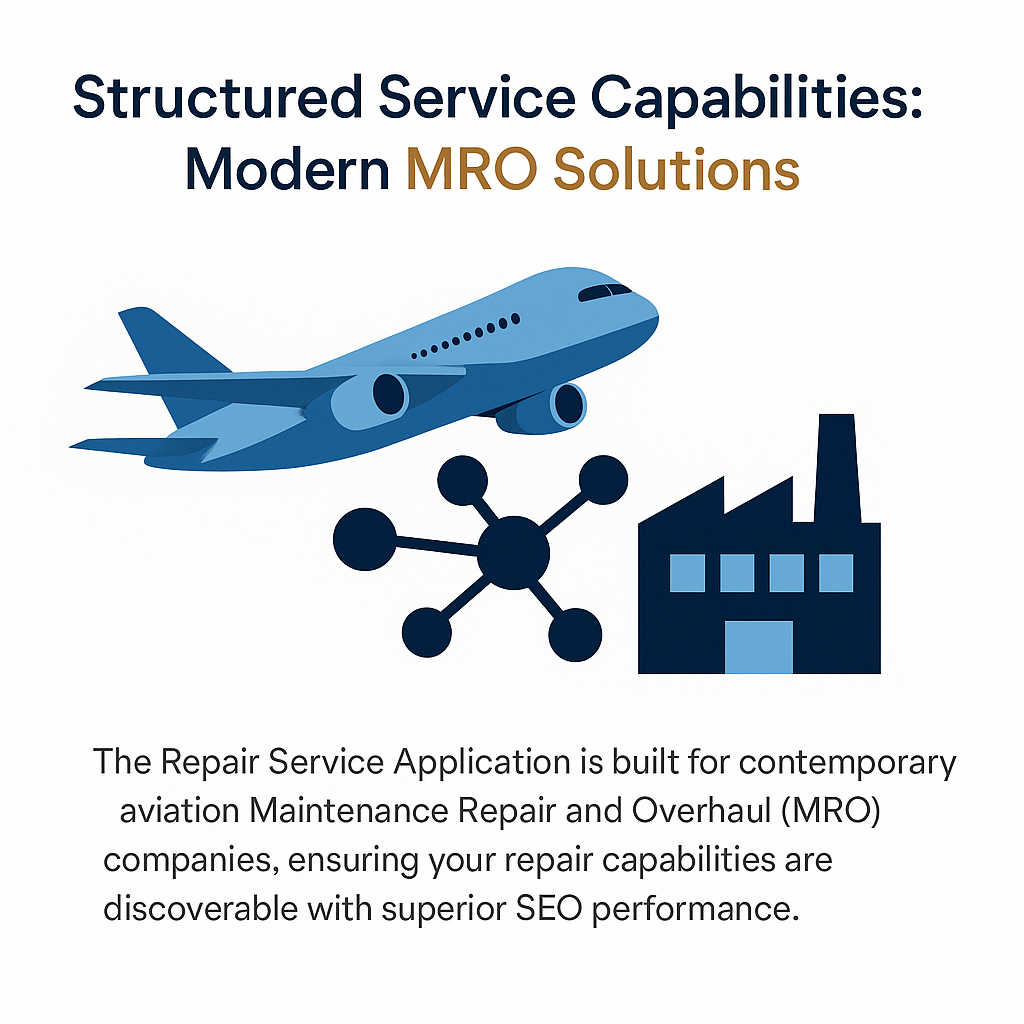 Structured Service Capabilities: Modern MRO Solutions

The Repair Service Application is built for contemporary aviation Maintenance Repair and Overhaul (MRO) companies, ensuring your repair capabilities are discoverable with superior SEO performance.